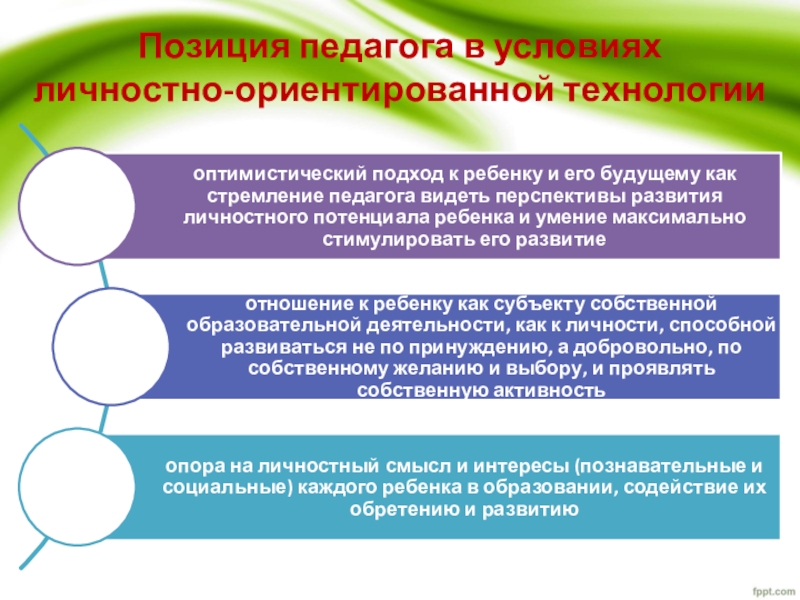 Позиция педагога в условиях личностно-ориентированной технологии

оптимистический подход к ребенку и его будущему как стремление педагога видеть перспективы развития личностного потенциала ребенка и умение максимально стимулировать его развитие

отношение к ребенку как субъекту собственной образовательной деятельности, как к личности, способной развиваться не по принуждению, а добровольно, по собственному желанию и выбору, и проявлять собственную активность

опора на личностный смысл и интересы (познавательные и социальные) каждого ребенка в образовании, содействие их обретению и развитию

fppt.com